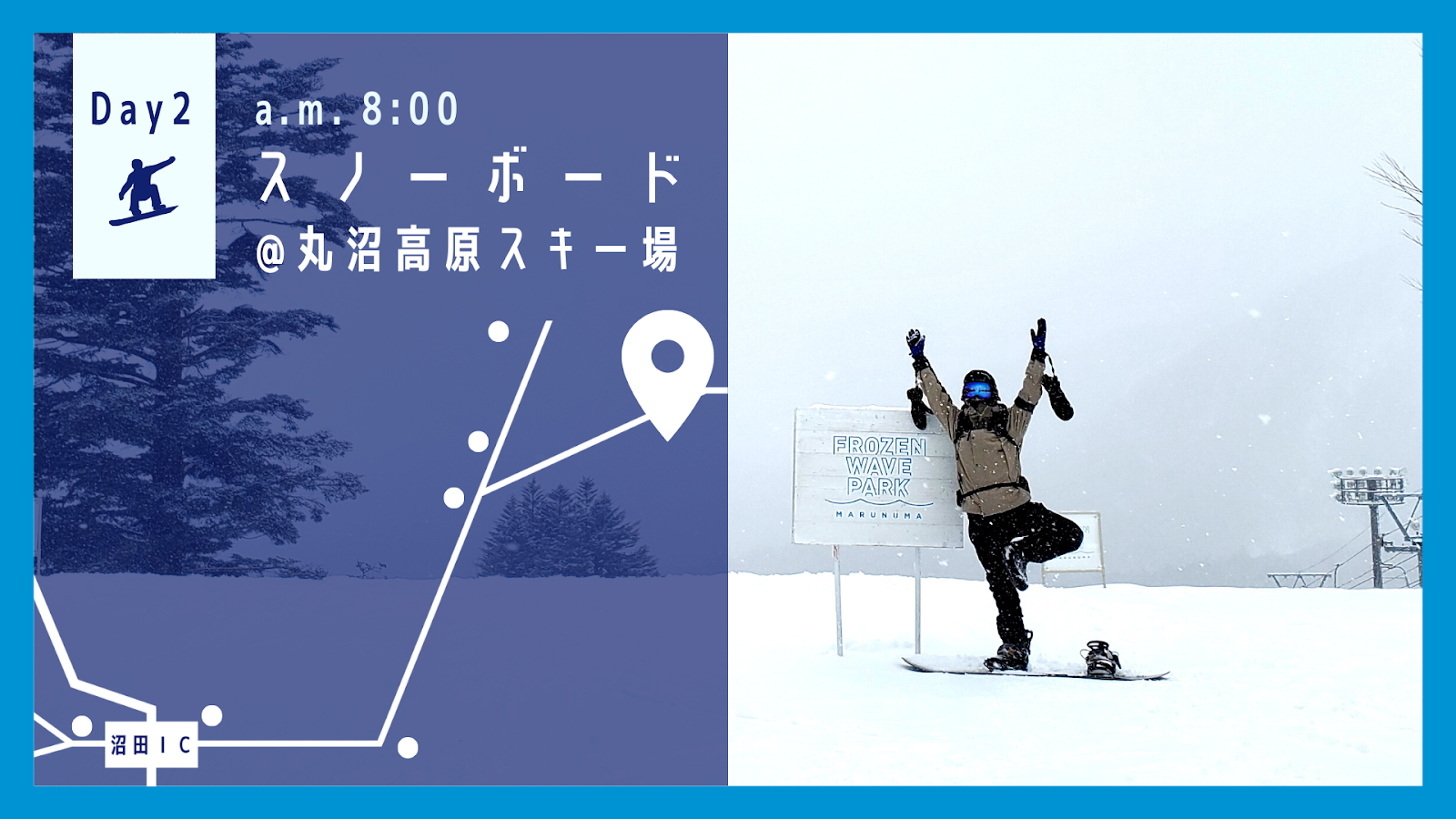 Day2

a.m. 8:00
スノーボード
@丸沼高原スキー場

沼田IC

FROZEN
WAVE
PARK
MARUNUMA